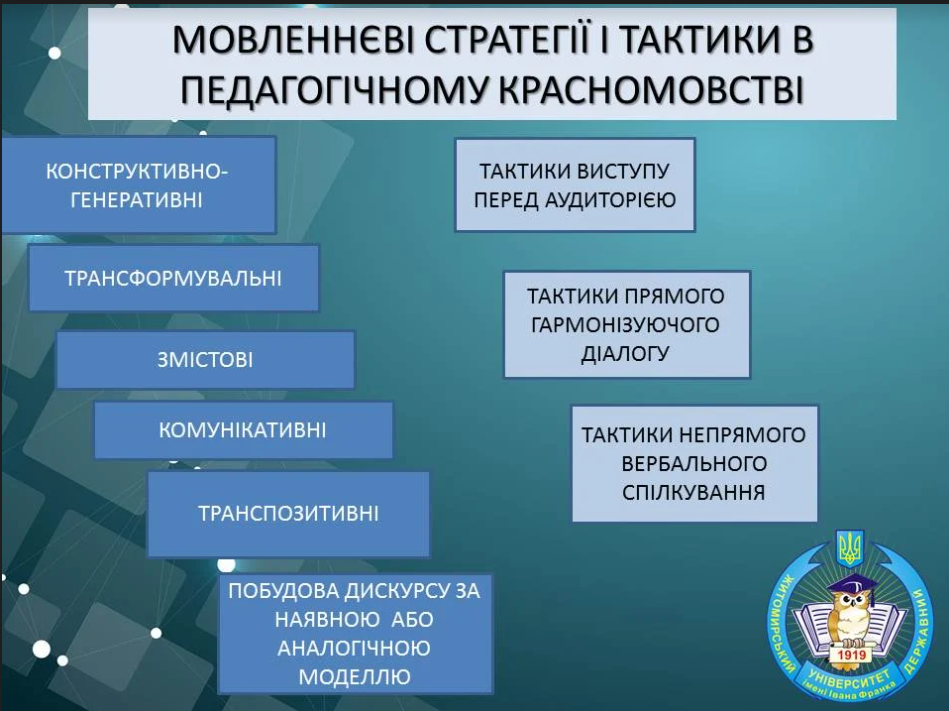 МОВЛЕННЄВІ СТРАТЕГІЇ І ТАКТИКИ В ПЕДАГОГІЧНОМУ КРАСНОМОВСТВІ

КОНСТРУКТИВНО-ГЕНЕРАТИВНІ

ТРАНСФОРМУВАЛЬНІ

ЗМІСТОВІ

КОМУНІКАТИВНІ

ТРАНСПОЗИТИВНІ

ПОБУДОВА ДИСКУРСУ ЗА НАЯВНОЮ АБО АНАЛОГІЧНОЮ МОДЕЛЛЮ

ТАКТИКИ ВИСТУПУ ПЕРЕД АУДИТОРІЄЮ

ТАКТИКИ ПРЯМОГО ГАРМОНІЗУЮЧОГО ДІАЛОГУ

ТАКТИКИ НЕПРЯМОГО ВЕРБАЛЬНОГО СПІЛКУВАННЯ

ЖИТОМИРСЬКИЙ ДЕРЖАВНИЙ УНІВЕРСИТЕТ імені Івана Франка 1919